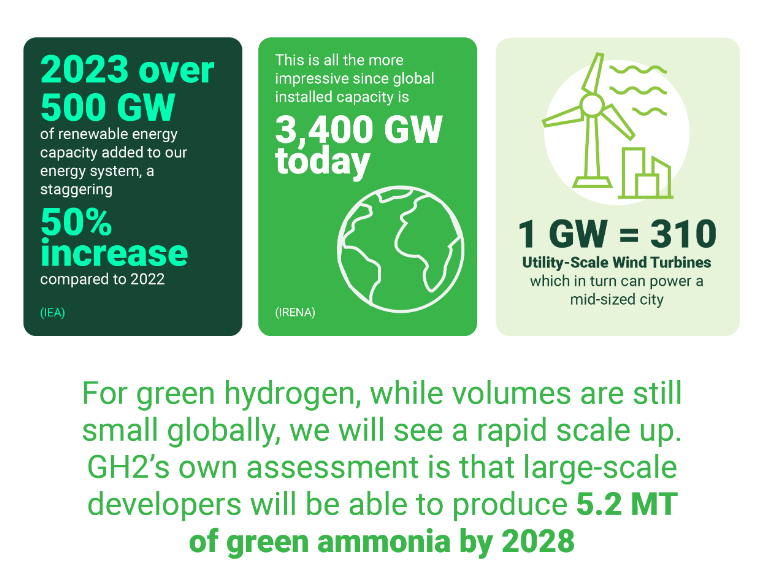 2023 over 500 GW
of renewable energy capacity added to our energy system, a staggering
50% increase
compared to 2022

(IEA)

This is all the more impressive since global installed capacity is
3,400 GW today

(IRENA)

1 GW = 310
Utility-Scale Wind Turbines
which in turn can power a mid-sized city

For green hydrogen, while volumes are still small globally, we will see a rapid scale up. GH2's own assessment is that large-scale developers will be able to produce 5.2 MT of green ammonia by 2028